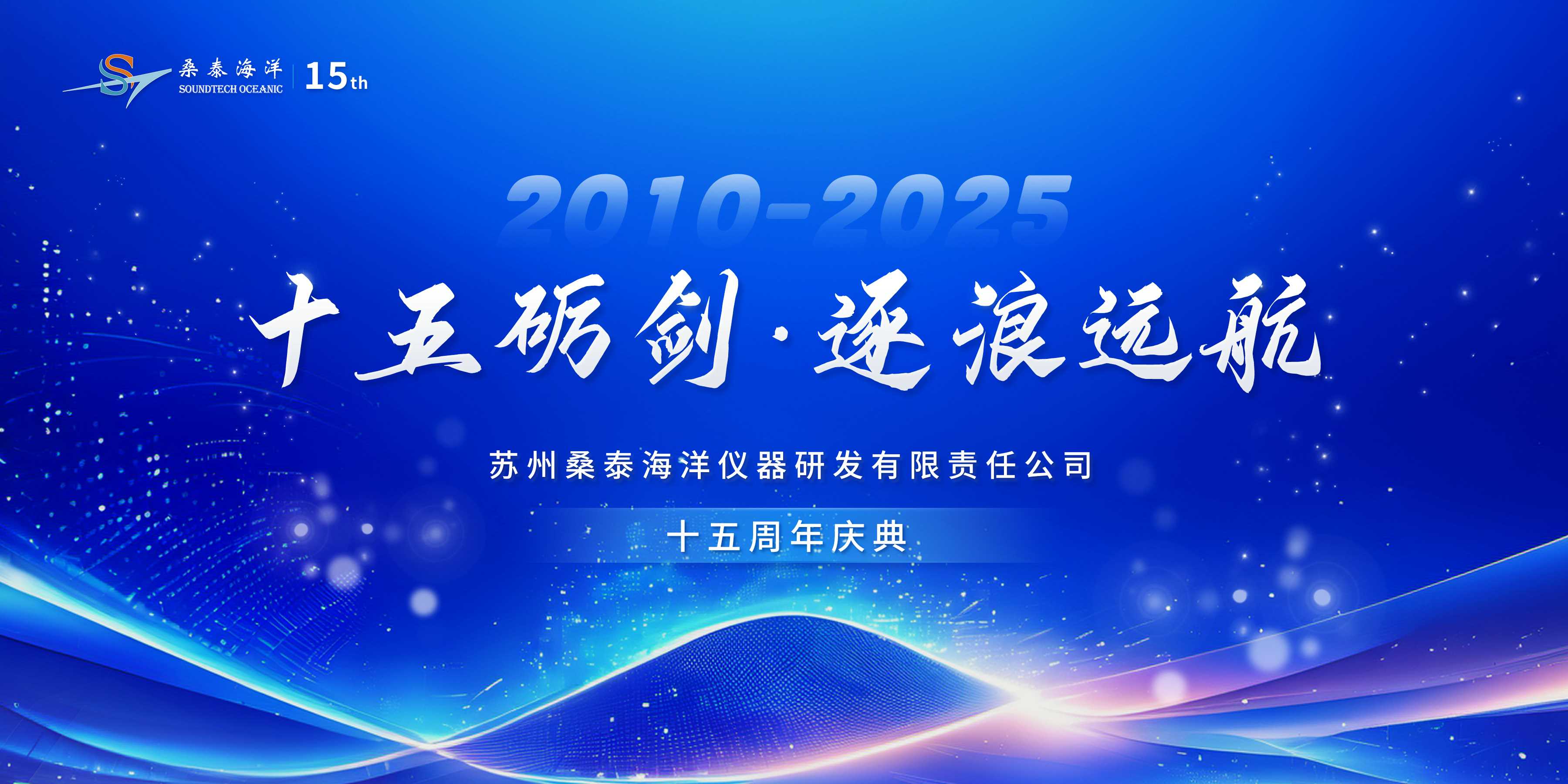 桑泰海洋
SOUNDTECH OCEANIC
15th

2010-2025

十五砺剑·逐浪远航

苏州桑泰海洋仪器研发有限责任公司

十五周年庆典